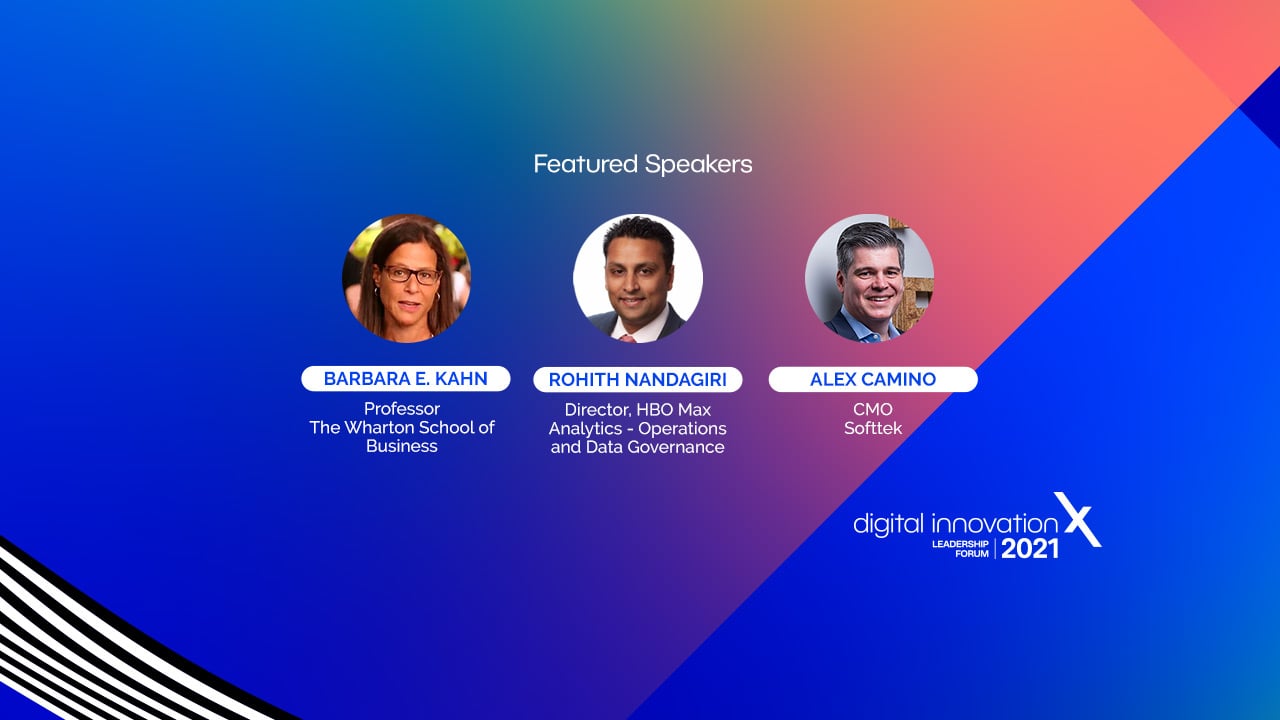 Featured Speakers

BARBARA E. KAHN
Professor
The Wharton School of Business

ROHITH NANDAGIRI
Director, HBO Max Analytics - Operations and Data Governance

ALEX CAMINO
CMO
Softtek

digital innovation X
LEADERSHIP FORUM | 2021